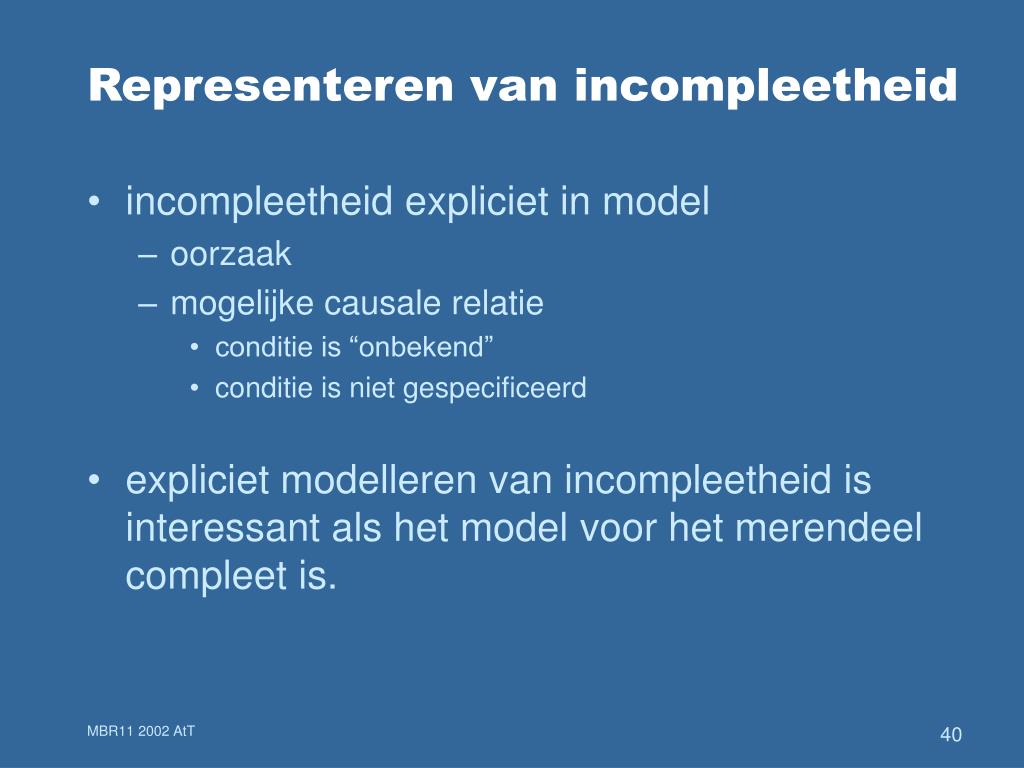 Representeren van incompleetheid

• incompleetheid expliciet in model
  – oorzaak
  – mogelijke causale relatie
    • conditie is “onbekend”
    • conditie is niet gespecificeerd

• expliciet modelleren van incompleetheid is interessant als het model voor het merendeel compleet is.

MBR11 2002 AtT

40